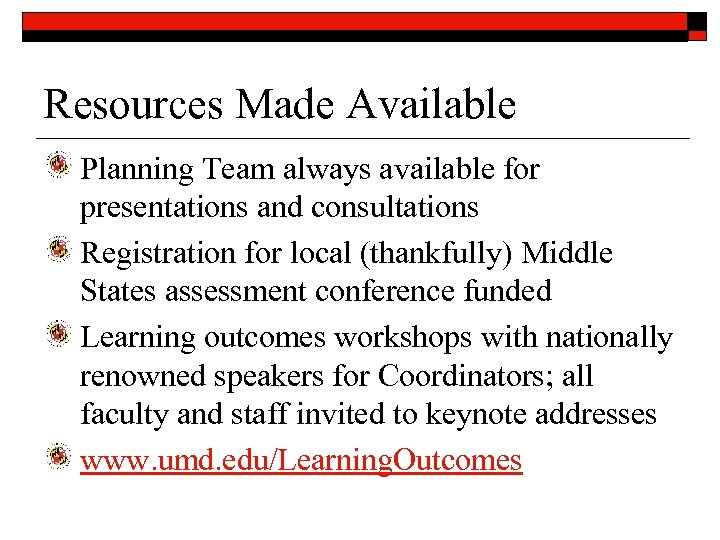 Resources Made Available

Planning Team always available for presentations and consultations

Registration for local (thankfully) Middle States assessment conference funded

Learning outcomes workshops with nationally renowned speakers for Coordinators; all faculty and staff invited to keynote addresses

www.umd.edu/LearningOutcomes